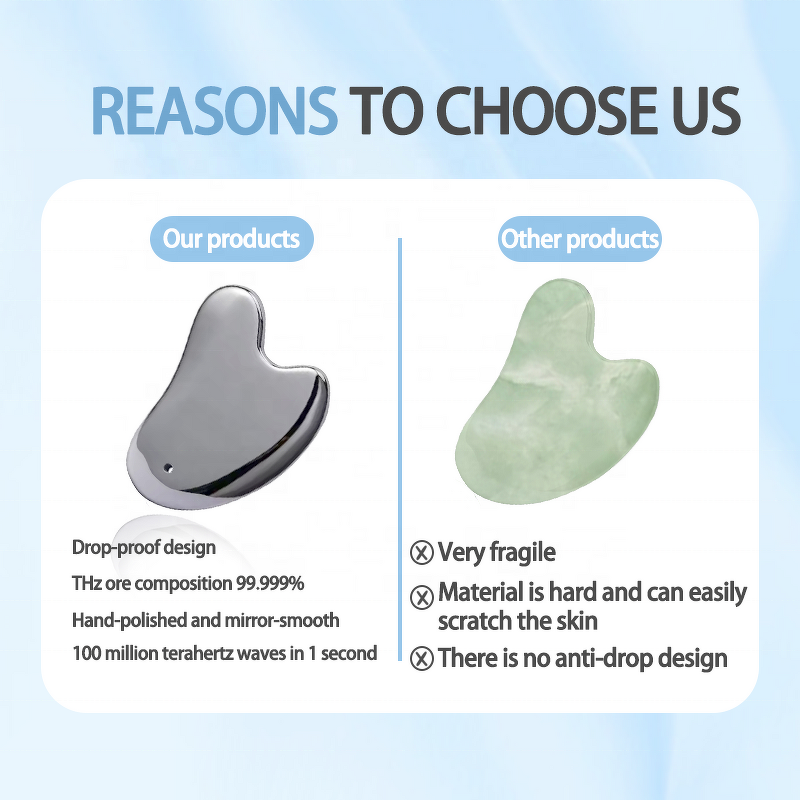 REASONS TO CHOOSE US

Our products

Drop-proof design

THz ore composition 99.999%

Hand-polished and mirror-smooth

100 million terahertz waves in 1 second

Other products

ⓧ Very fragile

ⓧ Material is hard and can easily scratch the skin

ⓧ There is no anti-drop design